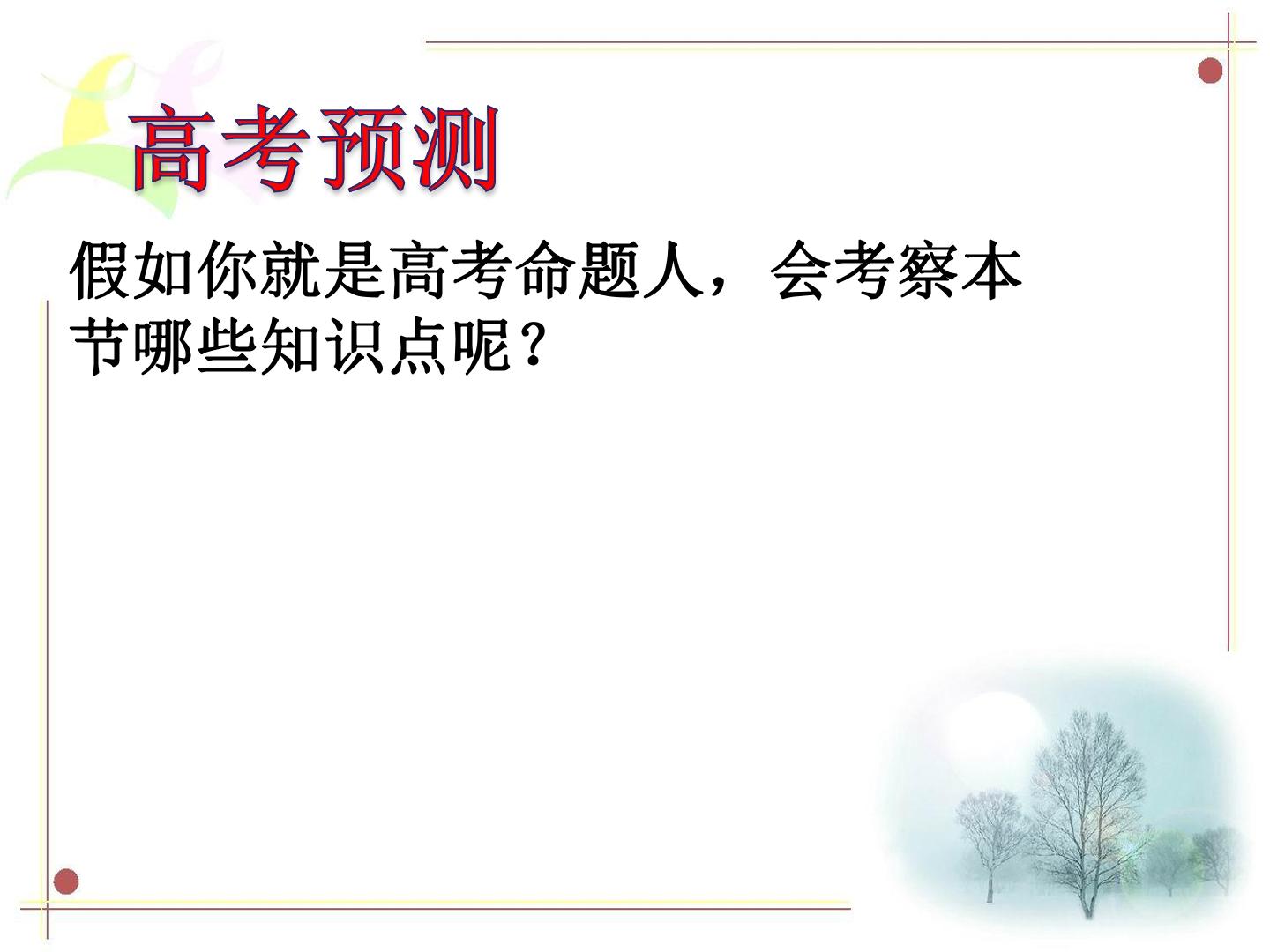 高考预测

假如你就是高考命题人，会考察本节哪些知识点呢？